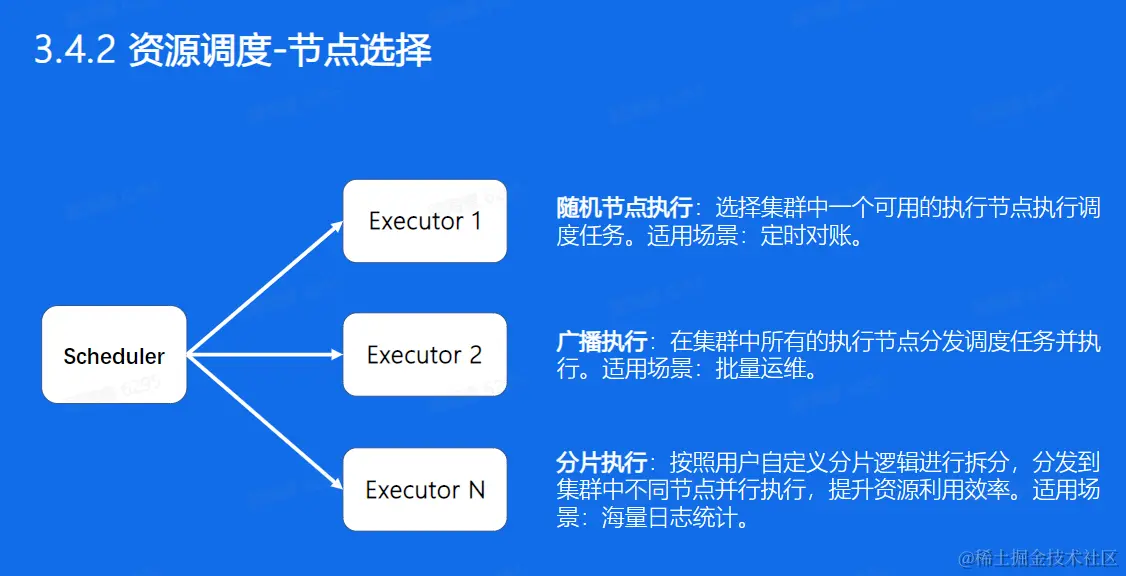 3.4.2 资源调度-节点选择

Scheduler

Executor 1

Executor 2

Executor N

随机节点执行：选择集群中一个可用的执行节点执行调度任务。适用场景：定时对账。

广播执行：在集群中所有的执行节点分发调度任务并执行。适用场景：批量运维。

分片执行：按照用户自定义分片逻辑进行拆分，分发到集群中不同节点并行执行，提升资源利用效率。适用场景：海量日志统计。

@稀土掘金技术社区